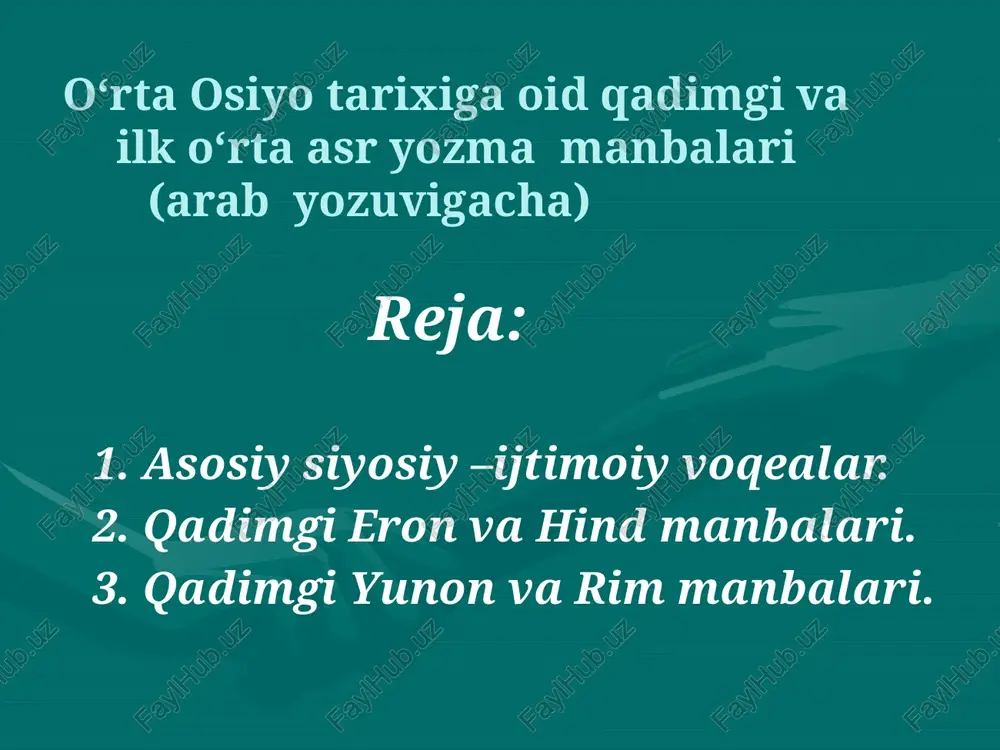 O‘rta Osiyo tarixiga oid qadimgi va ilk o‘rta asr yozma manbalari (arab yozuvigacha)

Reja:

1. Asosiy siyosiy –ijtimoiy voqealar.
2. Qadimgi Eron va Hind manbalari.
3. Qadimgi Yunon va Rim manbalari.

FaylHub.uz